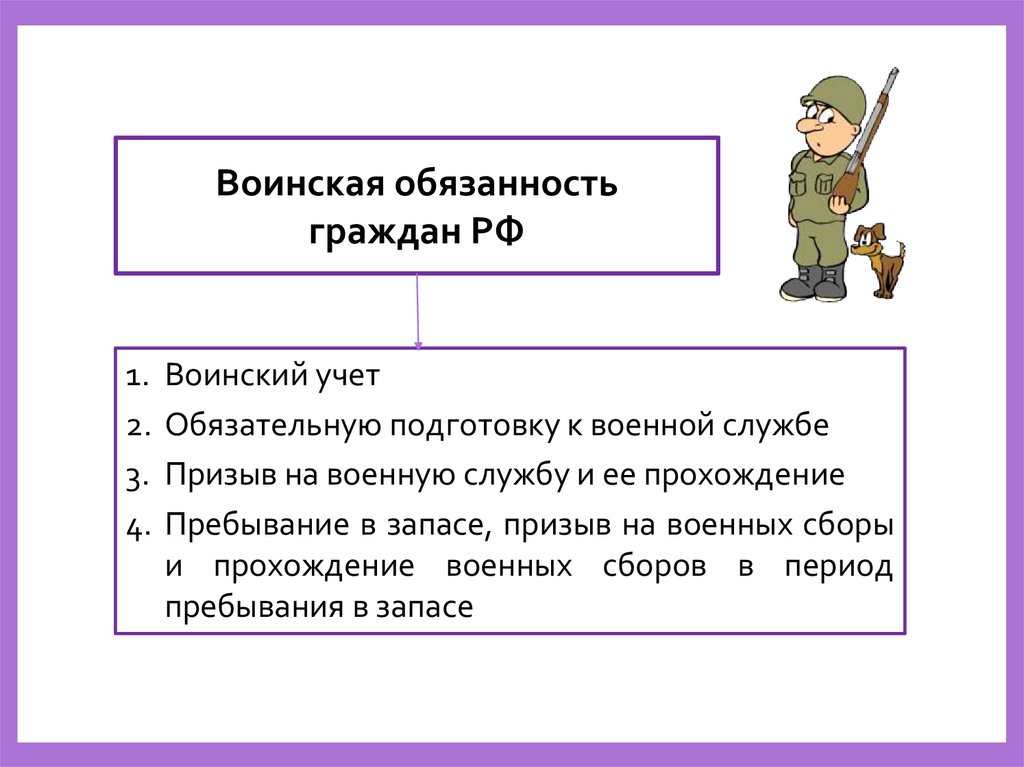 Воинская обязанность граждан РФ

1. Воинский учет
2. Обязательную подготовку к военной службе
3. Призыв на военную службу и ее прохождение
4. Пребывание в запасе, призыв на военных сборы и прохождение военных сборов в период пребывания в запасе